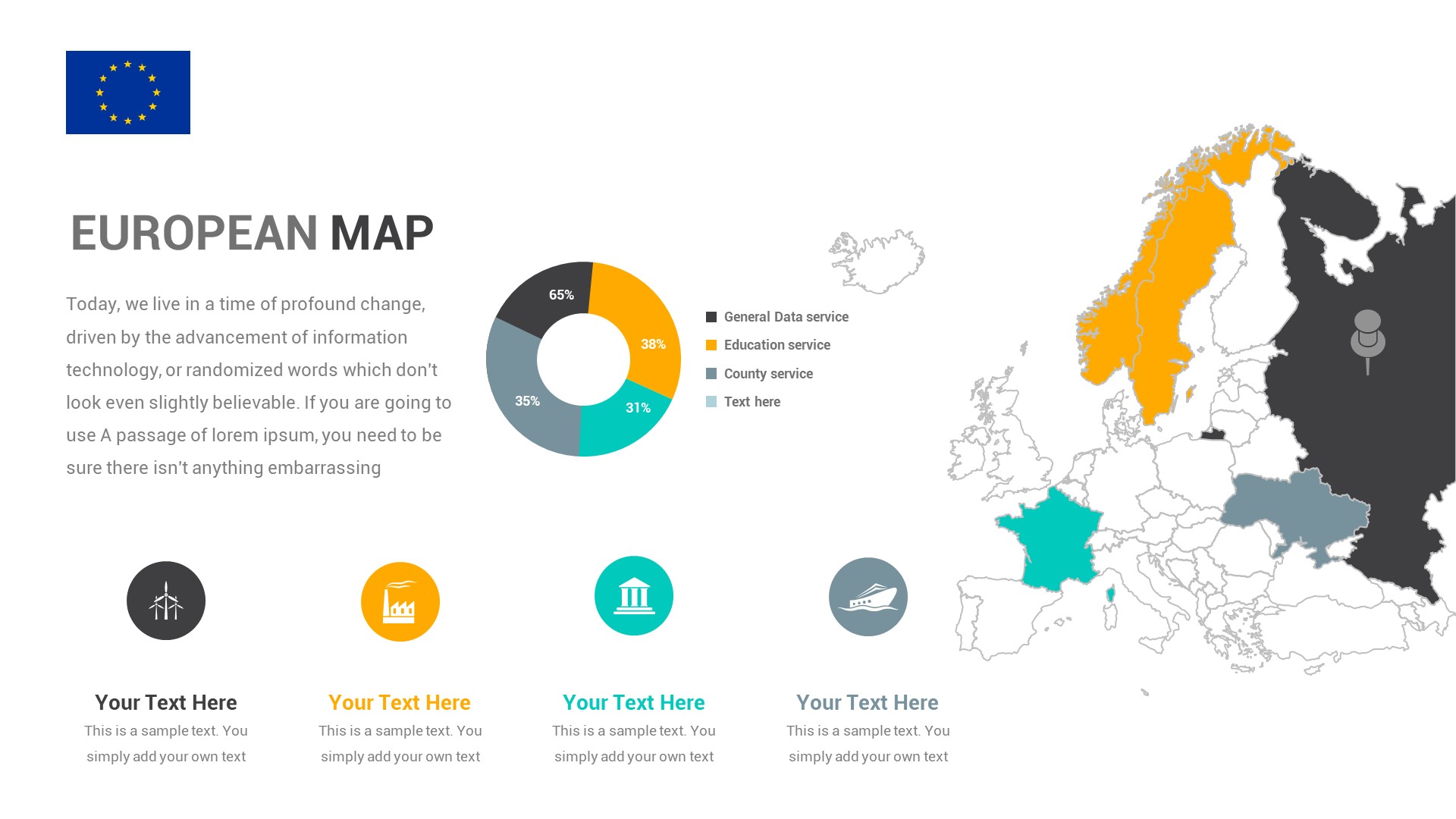 EUROPEAN MAP

Today, we live in a time of profound change, driven by the advancement of information technology, or randomized words which don't look even slightly believable. If you are going to use A passage of lorem ipsum, you need to be sure there isn't anything embarrassing

65%
38%
31%
35%

General Data service
Education service
County service
Text here

Your Text Here
This is a sample text. You simply add your own text

Your Text Here
This is a sample text. You simply add your own text

Your Text Here
This is a sample text. You simply add your own text

Your Text Here
This is a sample text. You simply add your own text